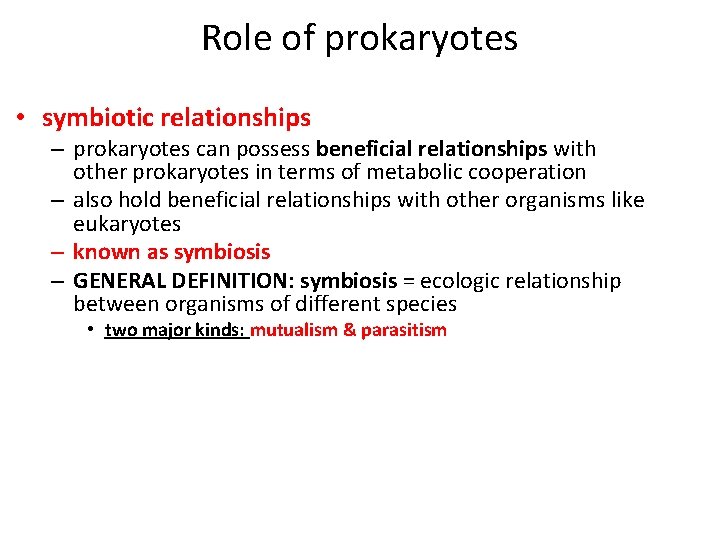 Role of prokaryotes

• symbiotic relationships
– prokaryotes can possess beneficial relationships with other prokaryotes in terms of metabolic cooperation
– also hold beneficial relationships with other organisms like eukaryotes
– known as symbiosis
– GENERAL DEFINITION: symbiosis = ecologic relationship between organisms of different species
• two major kinds: mutualism & parasitism